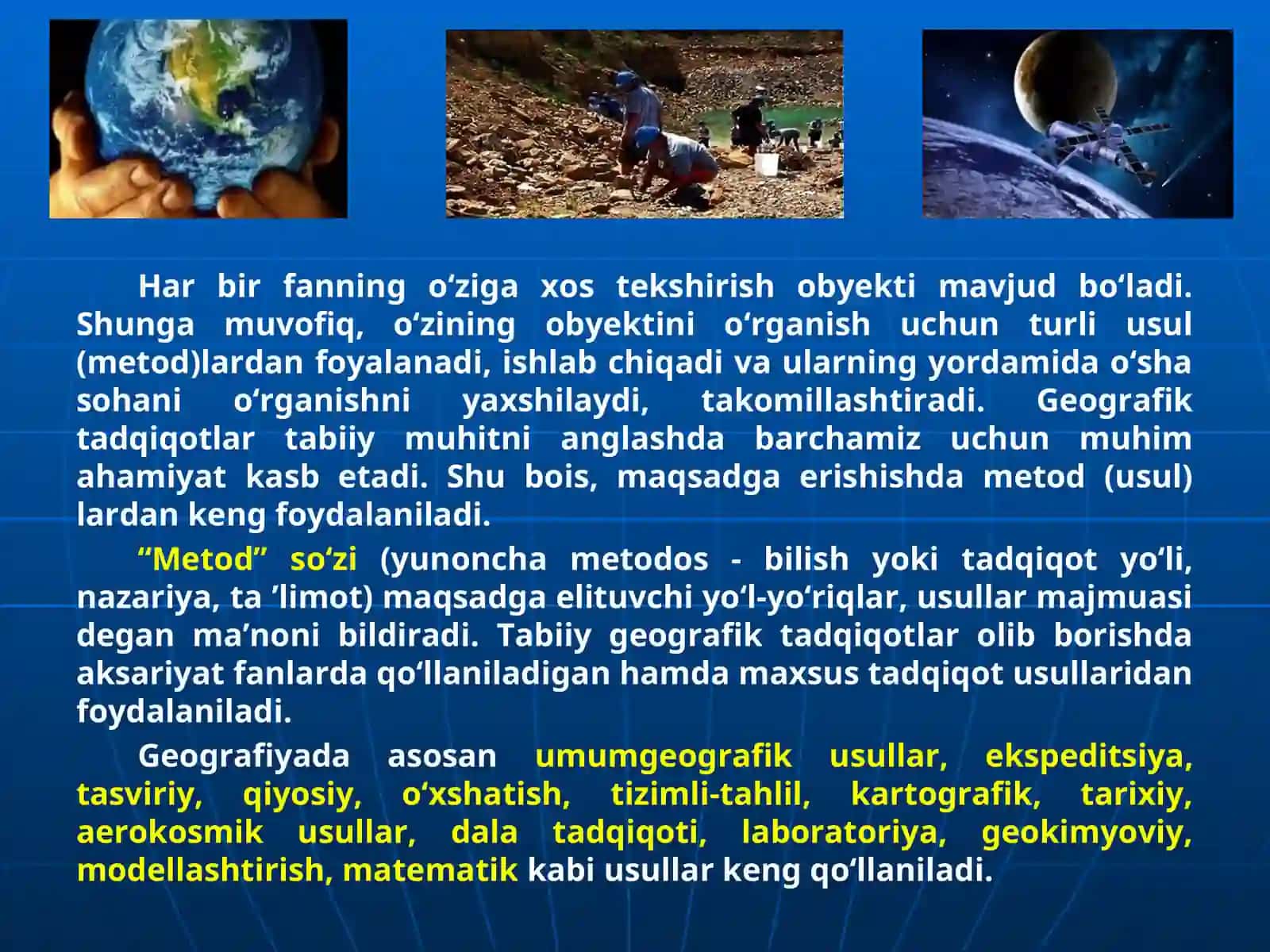 Har bir fanning o‘ziga xos tekshirish obyekti mavjud bo‘ladi. Shunga muvofiq, o‘zining obyektini o‘rganish uchun turli usul (metod)lardan foyalanadi, ishlab chiqadi va ularning yordamida o‘sha sohani o‘rganishni yaxshilaydi, takomillashtiradi. Geografik tadqiqotlar tabiiy muhitni anglashda barchamiz uchun muhim ahamiyat kasb etadi. Shu bois, maqsadga erishishda metod (usul) lardan keng foydalaniladi.

“Metod” so‘zi (yunoncha metodos - bilish yoki tadqiqot yo‘li, nazariya, ta ’limot) maqsadga elituvchi yo‘l-yo‘riqlar, usullar majmuasi degan ma’noni bildiradi. Tabiiy geografik tadqiqotlar olib borishda aksariyat fanlarda qo‘llaniladigan hamda maxsus tadqiqot usullaridan foydalaniladi.

Geografiyada asosan umumgeografik usullar, ekspeditsiya, tasviriy, qiyosiy, o‘xshatish, tizimli-tahlil, kartografik, tarixiy, aerokosmik usullar, dala tadqiqoti, laboratoriya, geokimyoviy, modellashtirish, matematik kabi usullar keng qo‘llaniladi.